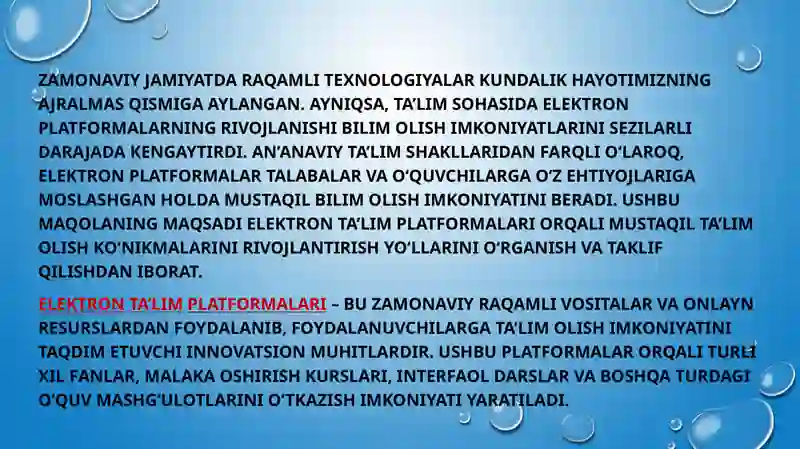 ZAMONAVIY JAMIYATDA RAQAMLI TEXNOLOGIYALAR KUNDALIK HAYOTIMIZNING AJRALMAS QISMIGA AYLANGAN. AYNIQSA, TA'LIM SOHASIDA ELEKTRON PLATFORMALARNING RIVOJLANISHI BILIM OLISH IMKONIYATLARINI SEZILARLI DARAJADA KENGAYTIRDI. AN'ANAVIY TA'LIM SHAKLLARIDAN FARQLI O'LAROQ, ELEKTRON PLATFORMALAR TALABALAR VA O'QUVCHILARGA O'Z EHTIYOJLARIGA MOSLASHGAN HOLDA MUSTAQIL BILIM OLISH IMKONIYATINI BERADI. USHBU MAQOLANING MAQSADI ELEKTRON TA'LIM PLATFORMALARI ORQALI MUSTAQIL TA'LIM OLISH KO'NIKMALARINI RIVOJLANTIRISH YO'LLARINI O'RGANISH VA TAKLIF QILISHDAN IBORAT.

ELEKTRON TA'LIM PLATFORMALARI – BU ZAMONAVIY RAQAMLI VOSITALAR VA ONLAYN RESURSLARDAN FOYDALANIB, FOYDALANUVCHILARGA TA'LIM OLISH IMKONIYATINI TAQDIM ETUVCHI INNOVATSION MUHITLARDIR. USHBU PLATFORMALAR ORQALI TURLI XIL FANLAR, MALAKA OSHIRISH KURSLARI, INTERFAOL DARSLAR VA BOSHQA TURDAGI O'QUV MASHG'ULOTLARINI O'TKAZISH IMKONIYATI YARATILADI.